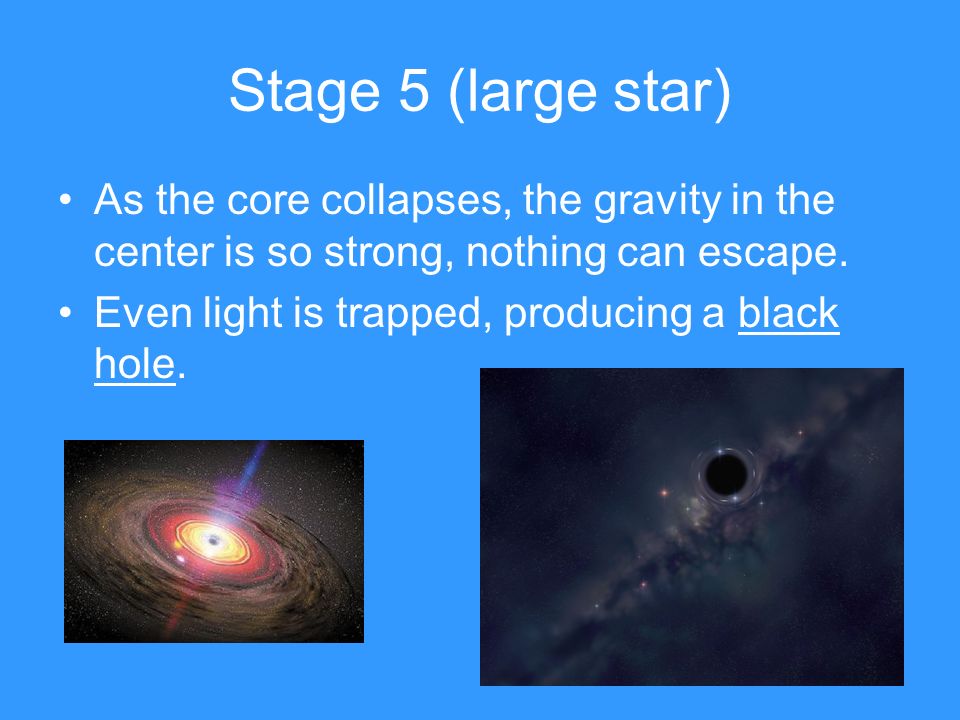 Stage 5 (large star)

• As the core collapses, the gravity in the center is so strong, nothing can escape.

• Even light is trapped, producing a black hole.